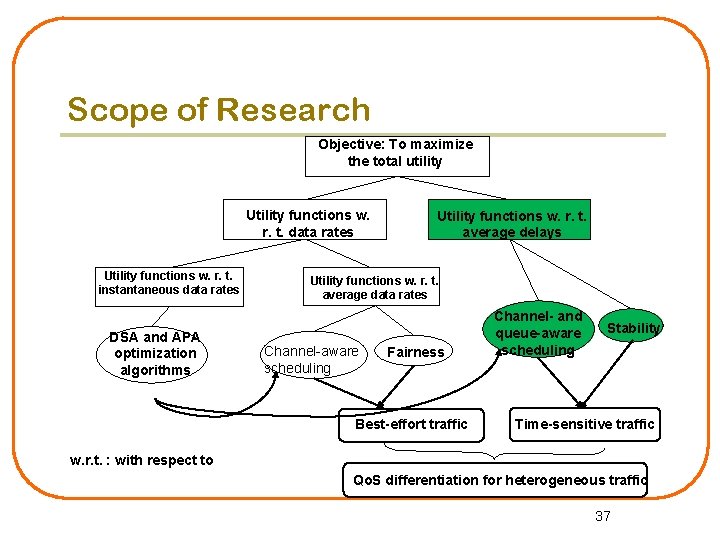 Scope of Research

Objective: To maximize the total utility

Utility functions w. r. t. data rates

Utility functions w. r. t. average delays

Utility functions w. r. t. instantaneous data rates

Utility functions w. r. t. average data rates

DSA and APA optimization algorithms

Channel-aware scheduling

Fairness

Channel- and queue-aware scheduling

Stability

Best-effort traffic

Time-sensitive traffic

w.r.t. : with respect to

QoS differentiation for heterogeneous traffic

37